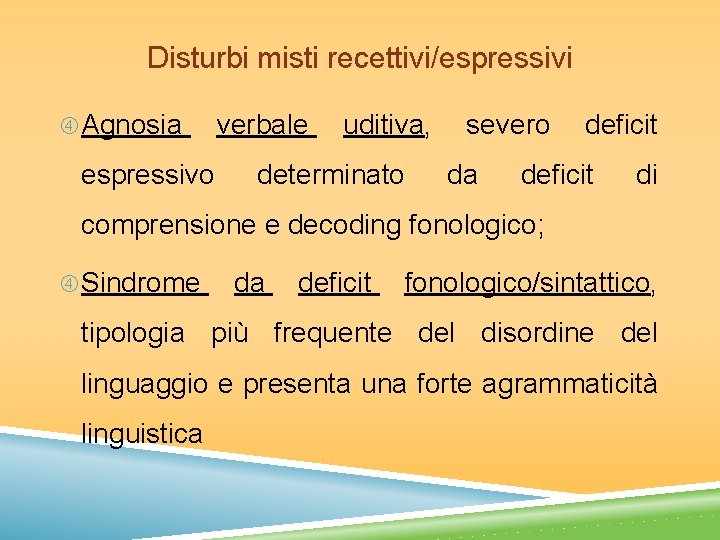 Disturbi misti recettivi/espressivi

Agnosia verbale uditiva, severo deficit espressivo determinato da deficit di comprensione e decoding fonologico;

Sindrome da deficit fonologico/sintattico, tipologia più frequente del disordine del linguaggio e presenta una forte agrammaticità linguistica